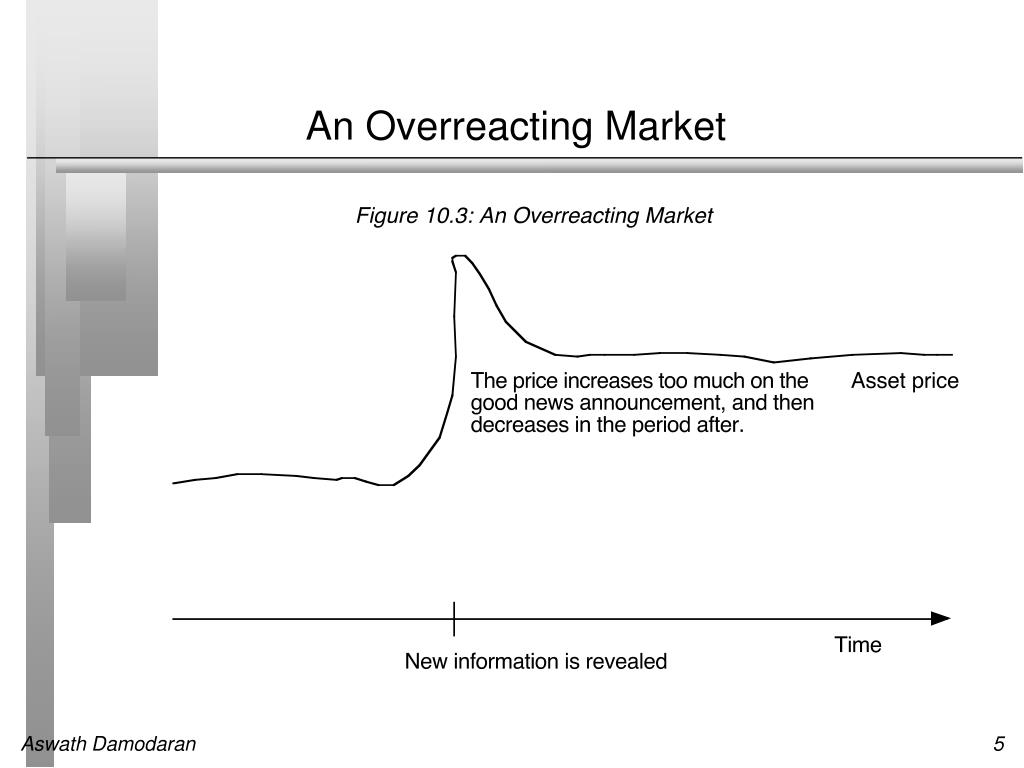 An Overreacting Market

Figure 10.3: An Overreacting Market

The price increases too much on the good news announcement, and then decreases in the period after.

Asset price

Time

New information is revealed

Aswath Damodaran

5